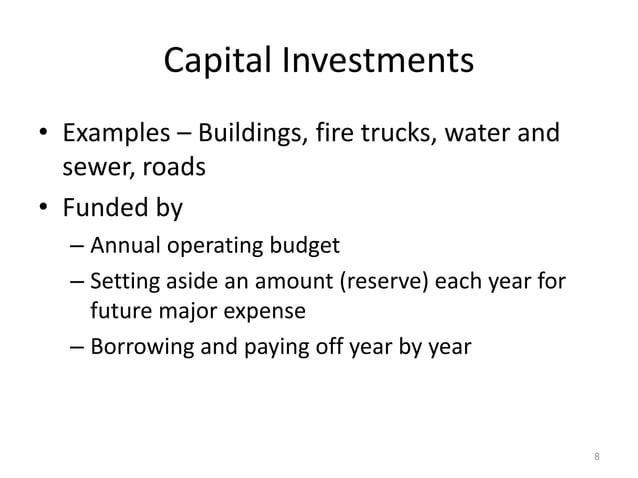 Capital Investments

• Examples – Buildings, fire trucks, water and sewer, roads
• Funded by
– Annual operating budget
– Setting aside an amount (reserve) each year for future major expense
– Borrowing and paying off year by year

8